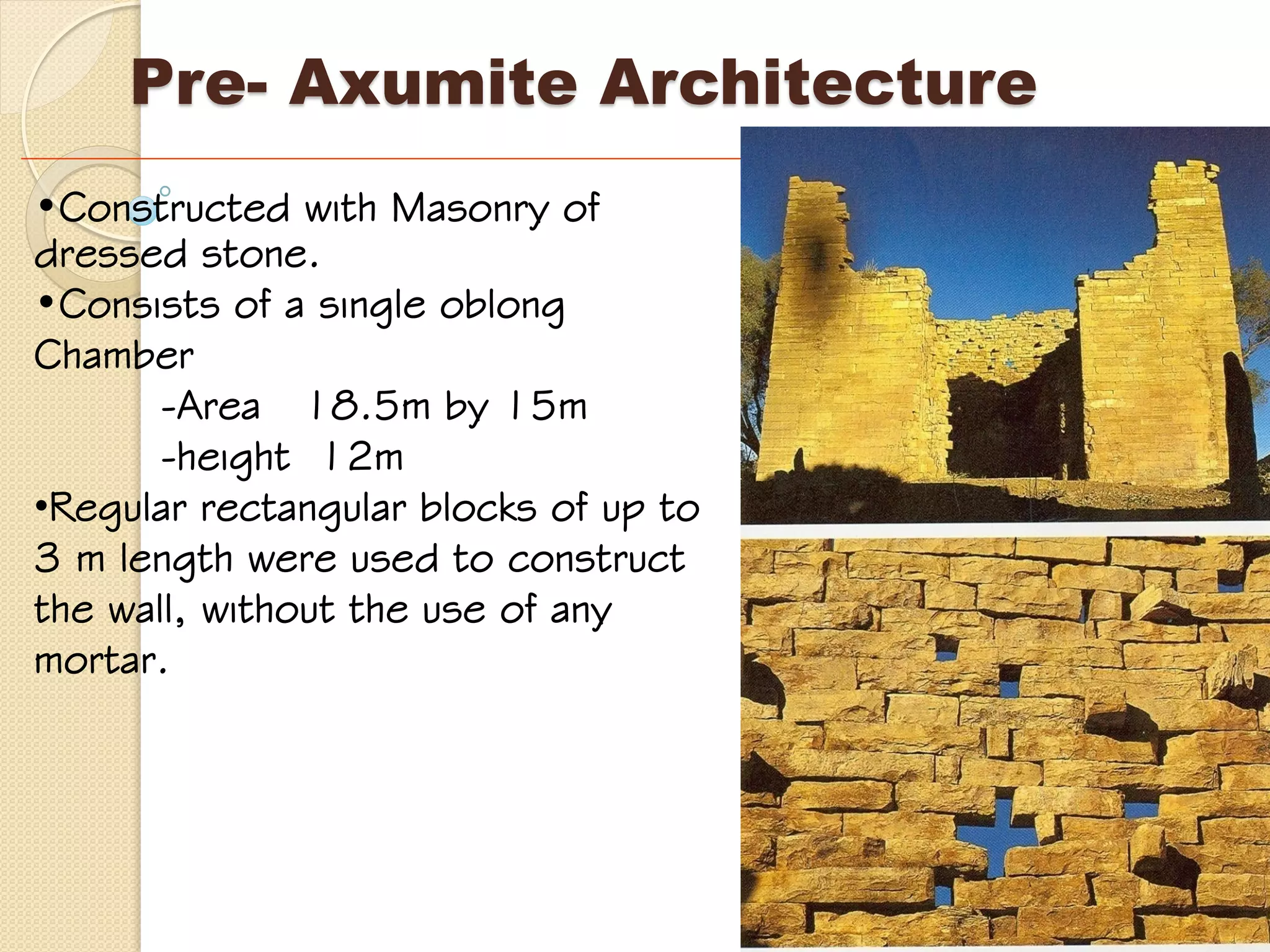 Pre- Axumite Architecture

•Constructed with Masonry of dressed stone.

•Consists of a single oblong Chamber

-Area 18.5m by 15m

-height 12m

•Regular rectangular blocks of up to 3 m length were used to construct the wall, without the use of any mortar.